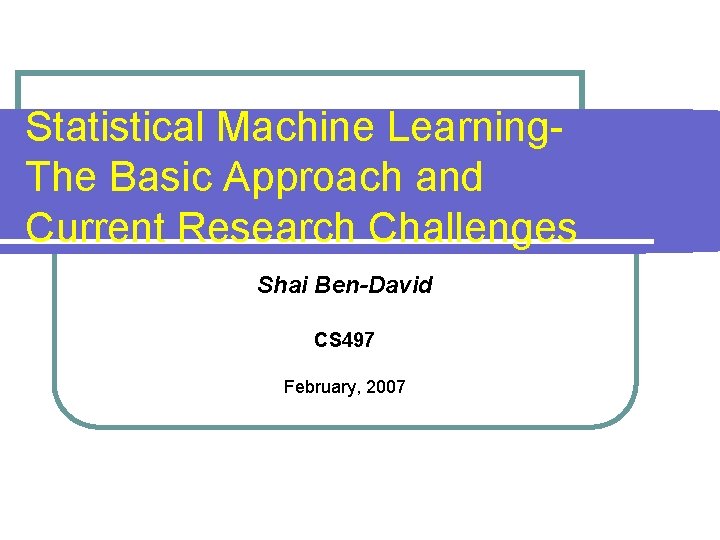 Statistical Machine Learning- The Basic Approach and Current Research Challenges

Shai Ben-David

CS497

February, 2007